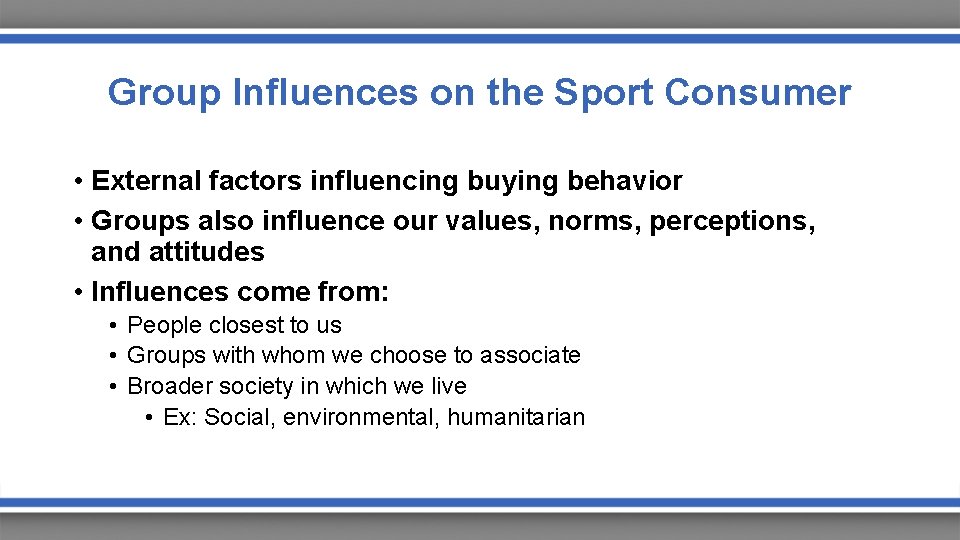 Group Influences on the Sport Consumer

• External factors influencing buying behavior
• Groups also influence our values, norms, perceptions, and attitudes
• Influences come from:
  • People closest to us
  • Groups with whom we choose to associate
  • Broader society in which we live
    • Ex: Social, environmental, humanitarian